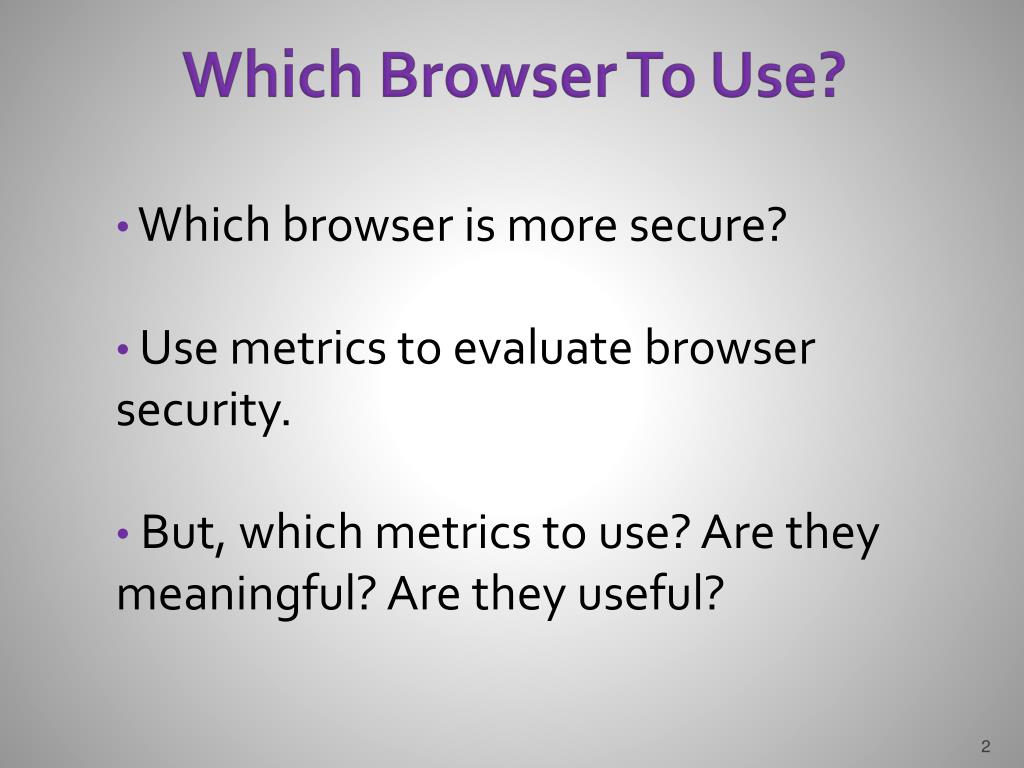 Which Browser To Use?

• Which browser is more secure?

• Use metrics to evaluate browser security.

• But, which metrics to use? Are they meaningful? Are they useful?

2